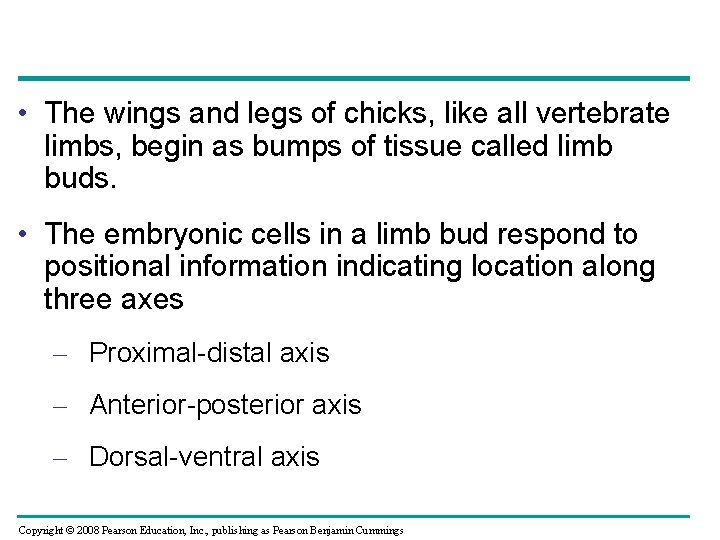 • The wings and legs of chicks, like all vertebrate limbs, begin as bumps of tissue called limb buds.

• The embryonic cells in a limb bud respond to positional information indicating location along three axes

– Proximal-distal axis

– Anterior-posterior axis

– Dorsal-ventral axis

Copyright © 2008 Pearson Education, Inc., publishing as Pearson Benjamin Cummings